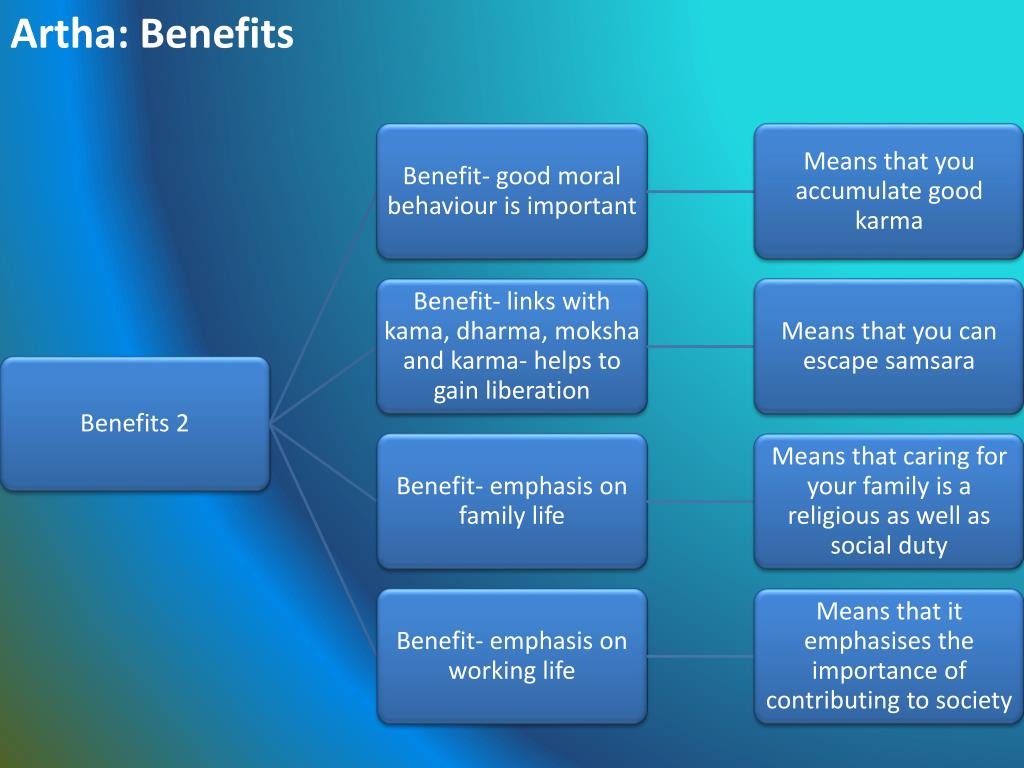 Artha: Benefits

Benefits 2

Benefit- good moral behaviour is important

Means that you accumulate good karma

Benefit- links with kama, dharma, moksha and karma- helps to gain liberation

Means that you can escape samsara

Benefit- emphasis on family life

Means that caring for your family is a religious as well as social duty

Benefit- emphasis on working life

Means that it emphasises the importance of contributing to society